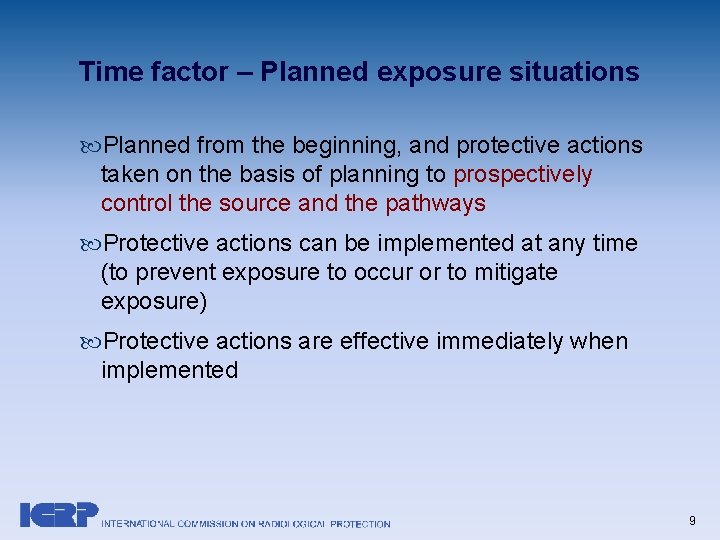 Time factor – Planned exposure situations

Planned from the beginning, and protective actions taken on the basis of planning to prospectively control the source and the pathways

Protective actions can be implemented at any time (to prevent exposure to occur or to mitigate exposure)

Protective actions are effective immediately when implemented

ICRP INTERNATIONAL COMMISSION ON RADIOLOGICAL PROTECTION

9